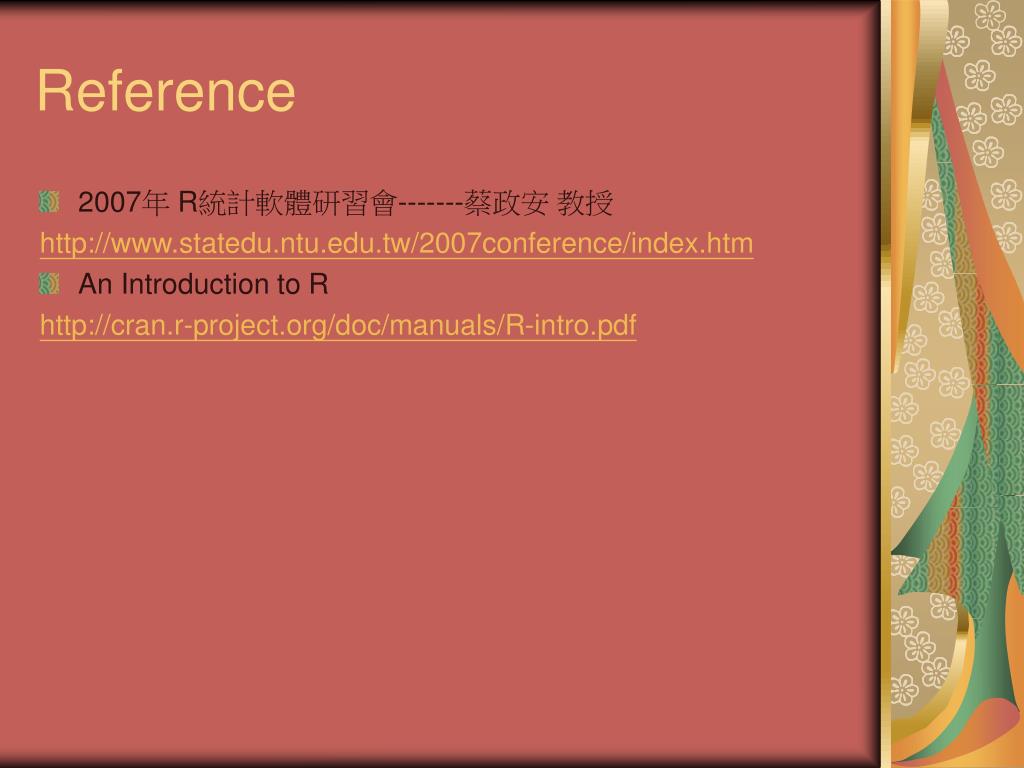 Reference

2007年 R統計軟體研習會-------蔡政安 教授

http://www.statedu.ntu.edu.tw/2007conference/index.htm

An Introduction to R

http://cran.r-project.org/doc/manuals/R-intro.pdf